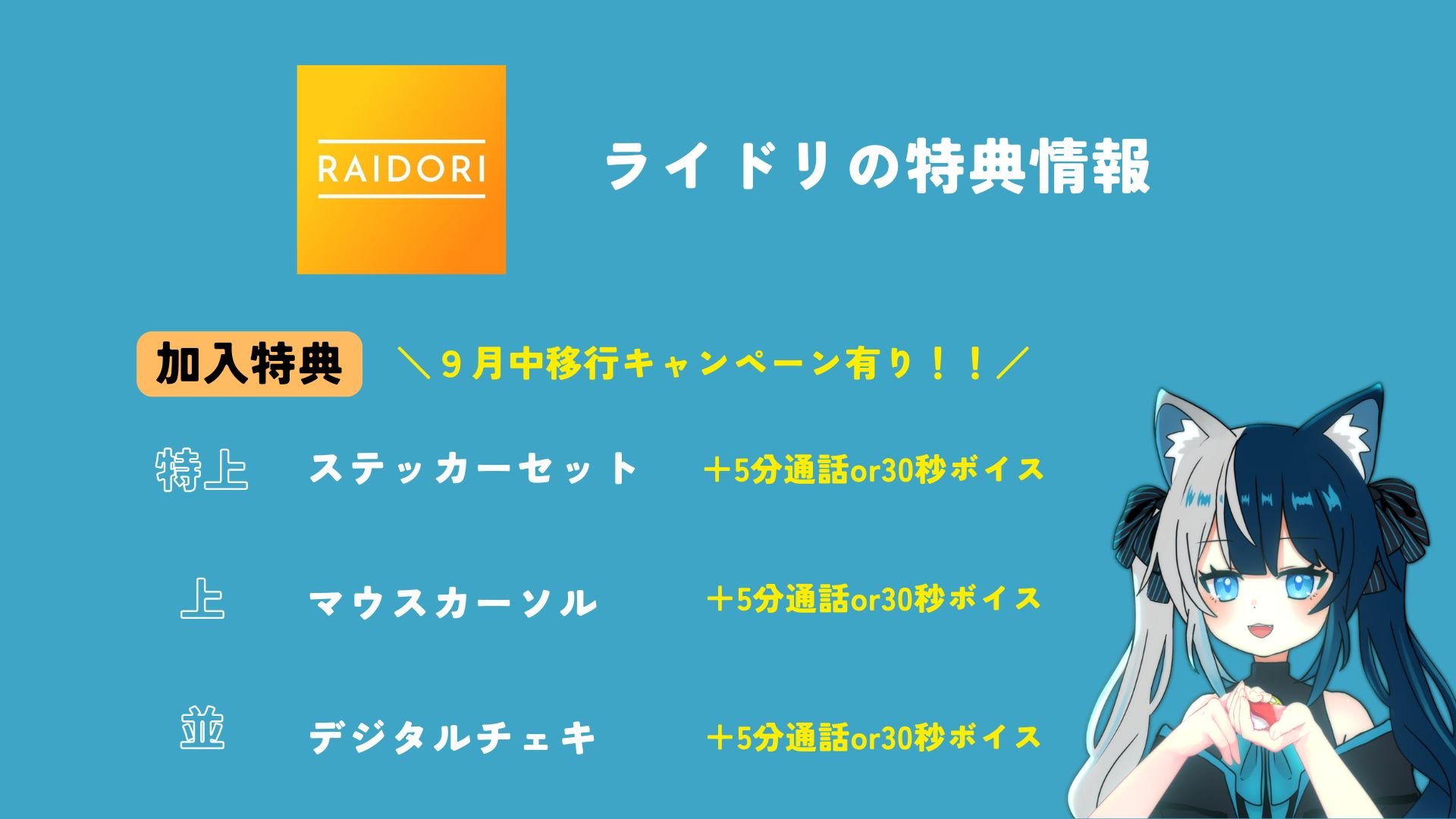 RAIDORI

ライドリの特典情報

加入特典 ＼９月中移行キャンペーン有り！！／

特上 ステッカーセット ＋5分通話or30秒ボイス

上 マウスカーソル ＋5分通話or30秒ボイス

並 デジタルチェキ ＋5分通話or30秒ボイス